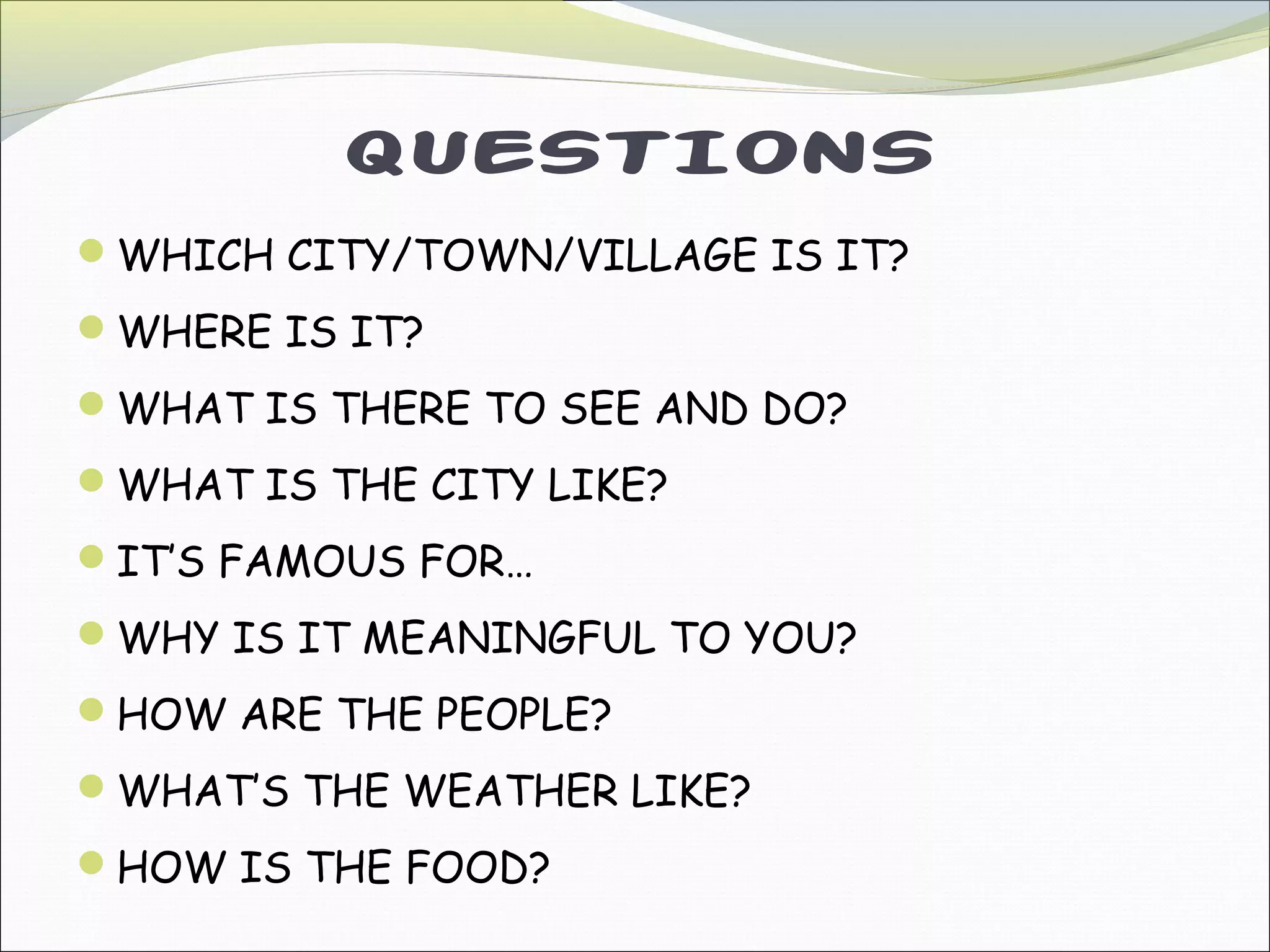 QUESTIONS

- WHICH CITY/TOWN/VILLAGE IS IT?
- WHERE IS IT?
- WHAT IS THERE TO SEE AND DO?
- WHAT IS THE CITY LIKE?
- IT'S FAMOUS FOR…
- WHY IS IT MEANINGFUL TO YOU?
- HOW ARE THE PEOPLE?
- WHAT'S THE WEATHER LIKE?
- HOW IS THE FOOD?